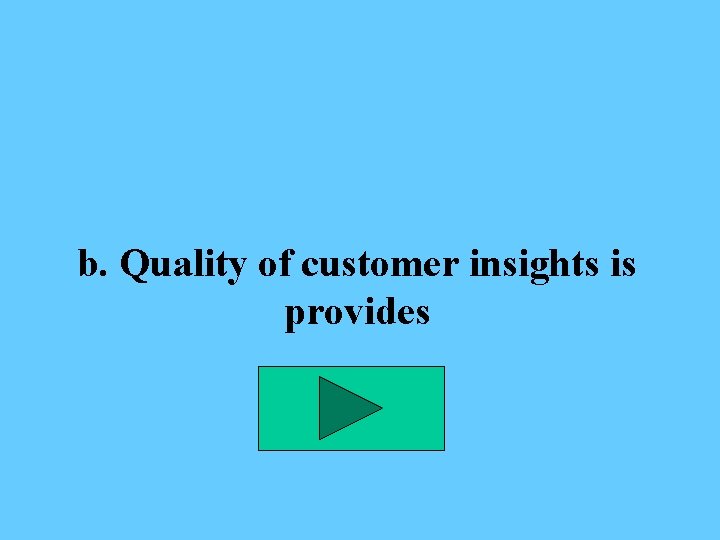 b. Quality of customer insights is provides